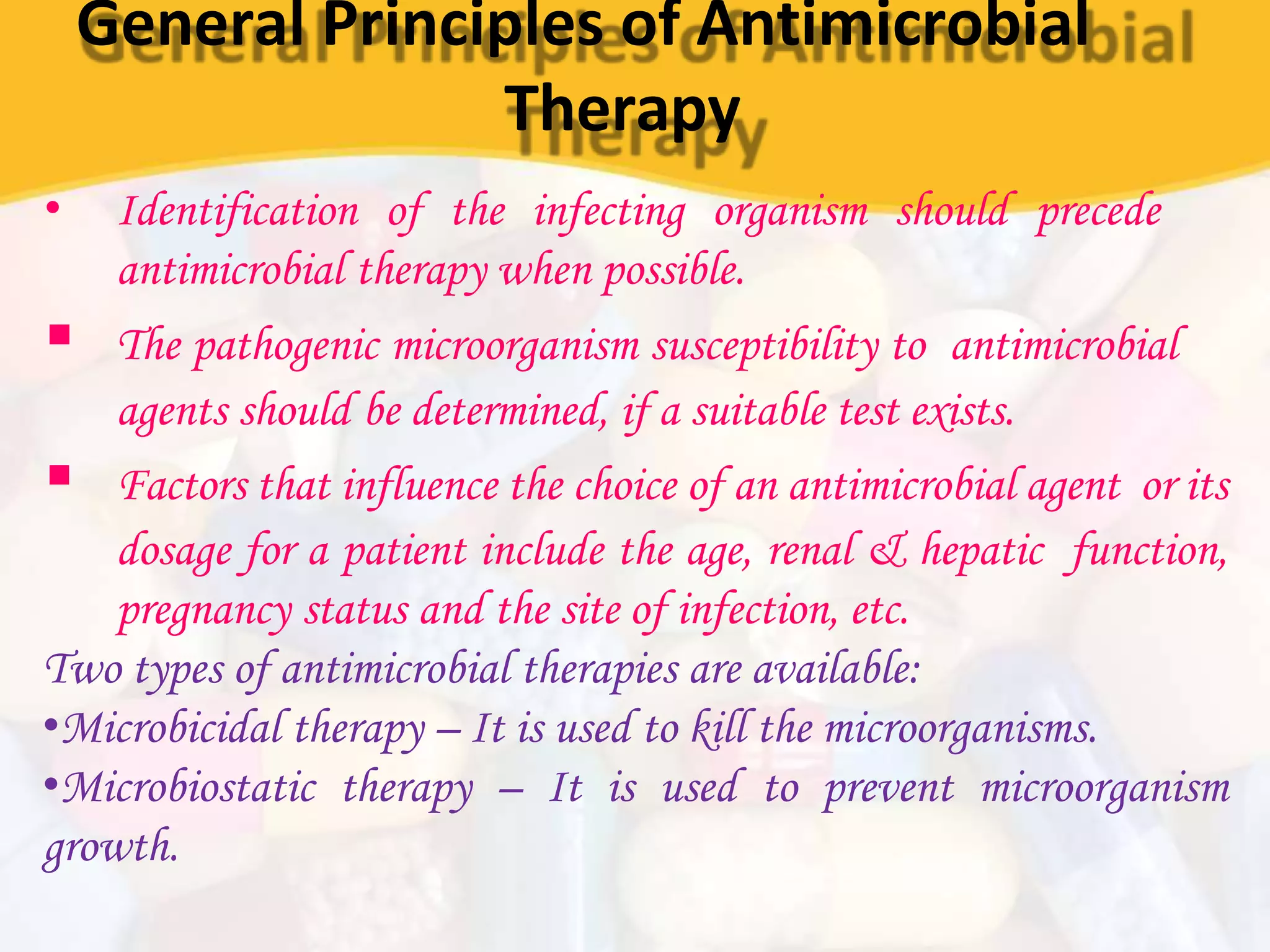 General Principles of Antimicrobial Therapy

• Identification of the infecting organism should precede antimicrobial therapy when possible.

▪ The pathogenic microorganism susceptibility to antimicrobial agents should be determined, if a suitable test exists.

▪ Factors that influence the choice of an antimicrobial agent or its dosage for a patient include the age, renal & hepatic function, pregnancy status and the site of infection, etc.

Two types of antimicrobial therapies are available:

•Microbicidal therapy – It is used to kill the microorganisms.

•Microbiostatic therapy – It is used to prevent microorganism growth.